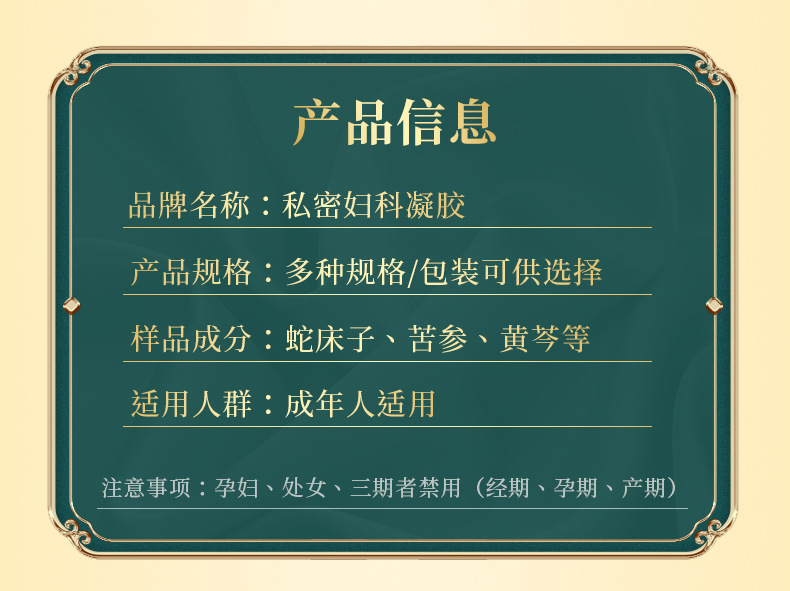 产品信息

品牌名称：私密妇科凝胶

产品规格：多种规格/包装可供选择

样品成分：蛇床子、苦参、黄芩等

适用人群：成年人适用

注意事项：孕妇、处女、三期者禁用（经期、孕期、产期）